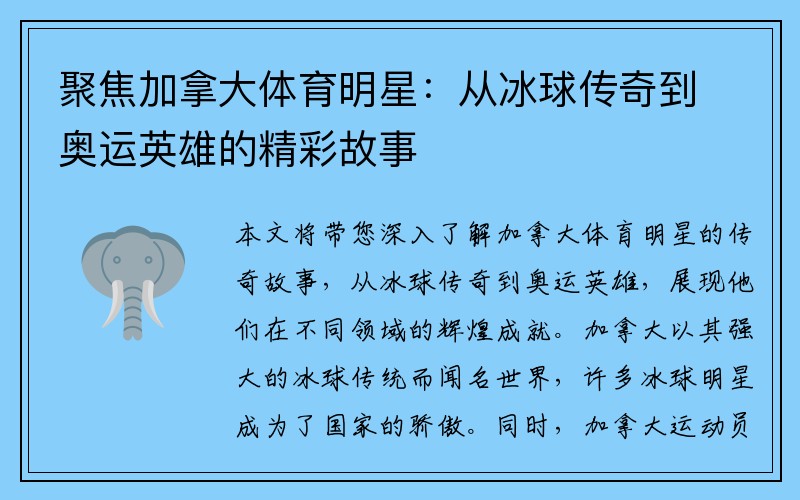 聚焦加拿大体育明星：从冰球传奇到奥运英雄的精彩故事

本文将带您深入了解加拿大体育明星的传奇故事，从冰球传奇到奥运英雄，展现他们在不同领域的辉煌成就。加拿大以其强大的冰球传统而闻名世界，许多冰球明星成为了国家的骄傲。同时，加拿大运动员